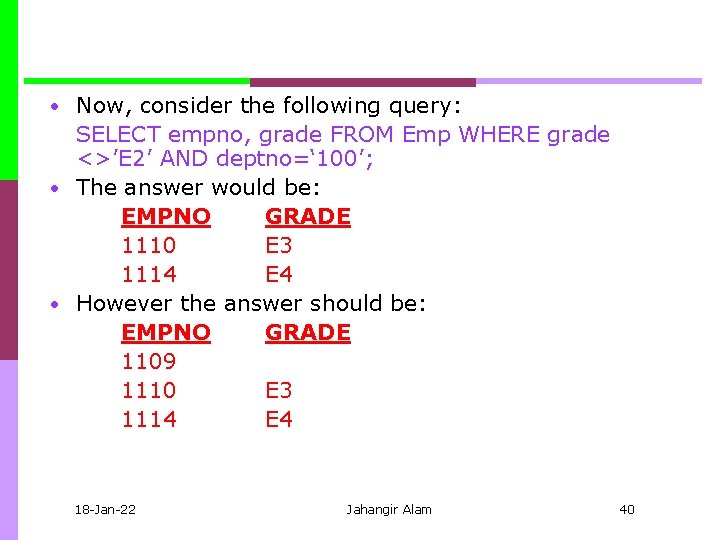 • Now, consider the following query:

SELECT empno, grade FROM Emp WHERE grade <>’E2’ AND deptno=‘100’;

• The answer would be:

| EMPNO | GRADE |
|---|---|
| 1110 | E3 |
| 1114 | E4 |

• However the answer should be:

| EMPNO | GRADE |
|---|---|
| 1109 | |
| 1110 | E3 |
| 1114 | E4 |

18-Jan-22 Jahangir Alam 40